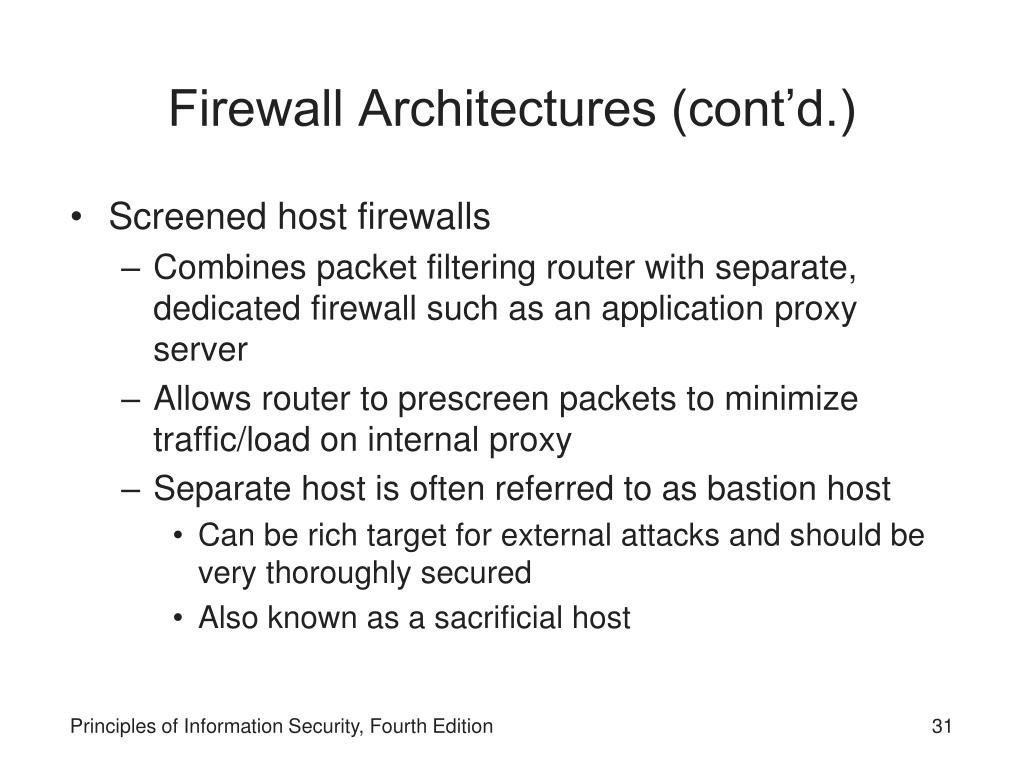 Firewall Architectures (cont'd.)

• Screened host firewalls
  – Combines packet filtering router with separate, dedicated firewall such as an application proxy server
  – Allows router to prescreen packets to minimize traffic/load on internal proxy
  – Separate host is often referred to as bastion host
    • Can be rich target for external attacks and should be very thoroughly secured
    • Also known as a sacrificial host

Principles of Information Security, Fourth Edition

31